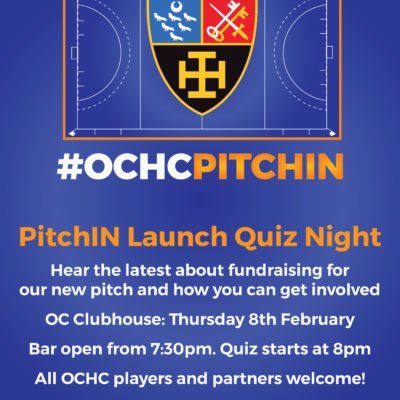 #OCHCPITCHIN

PitchIN Launch Quiz Night

Hear the latest about fundraising for our new pitch and how you can get involved

OC Clubhouse: Thursday 8th February

Bar open from 7:30pm. Quiz starts at 8pm

All OCHC players and partners welcome!